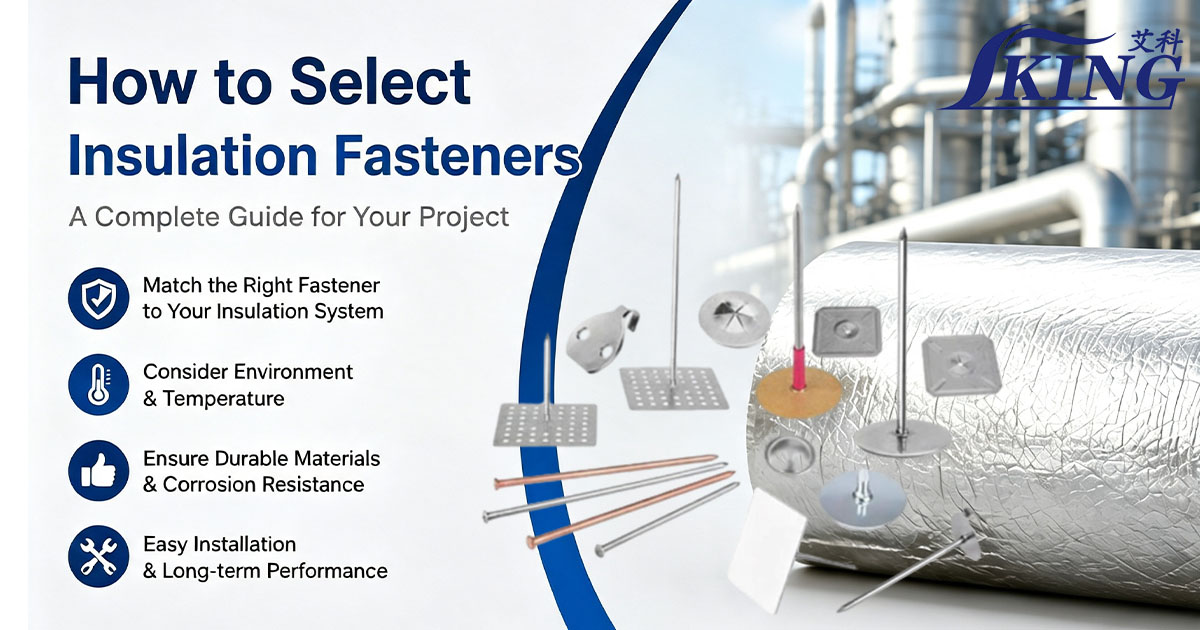 How to Select Insulation Fasteners

A Complete Guide for Your Project

Match the Right Fastener to Your Insulation System

Consider Environment & Temperature

Ensure Durable Materials & Corrosion Resistance

Easy Installation & Long-term Performance

艾科
KING